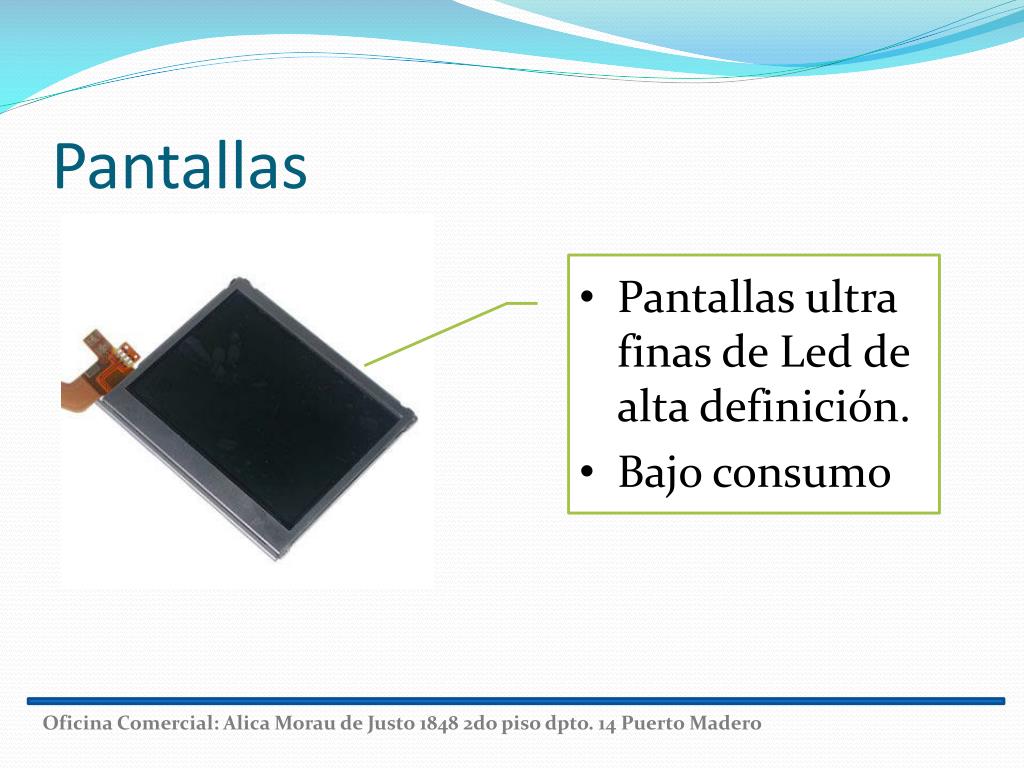 Pantallas

• Pantallas ultra finas de Led de alta definición.
• Bajo consumo

Oficina Comercial: Alica Morau de Justo 1848 2do piso dpto. 14 Puerto Madero